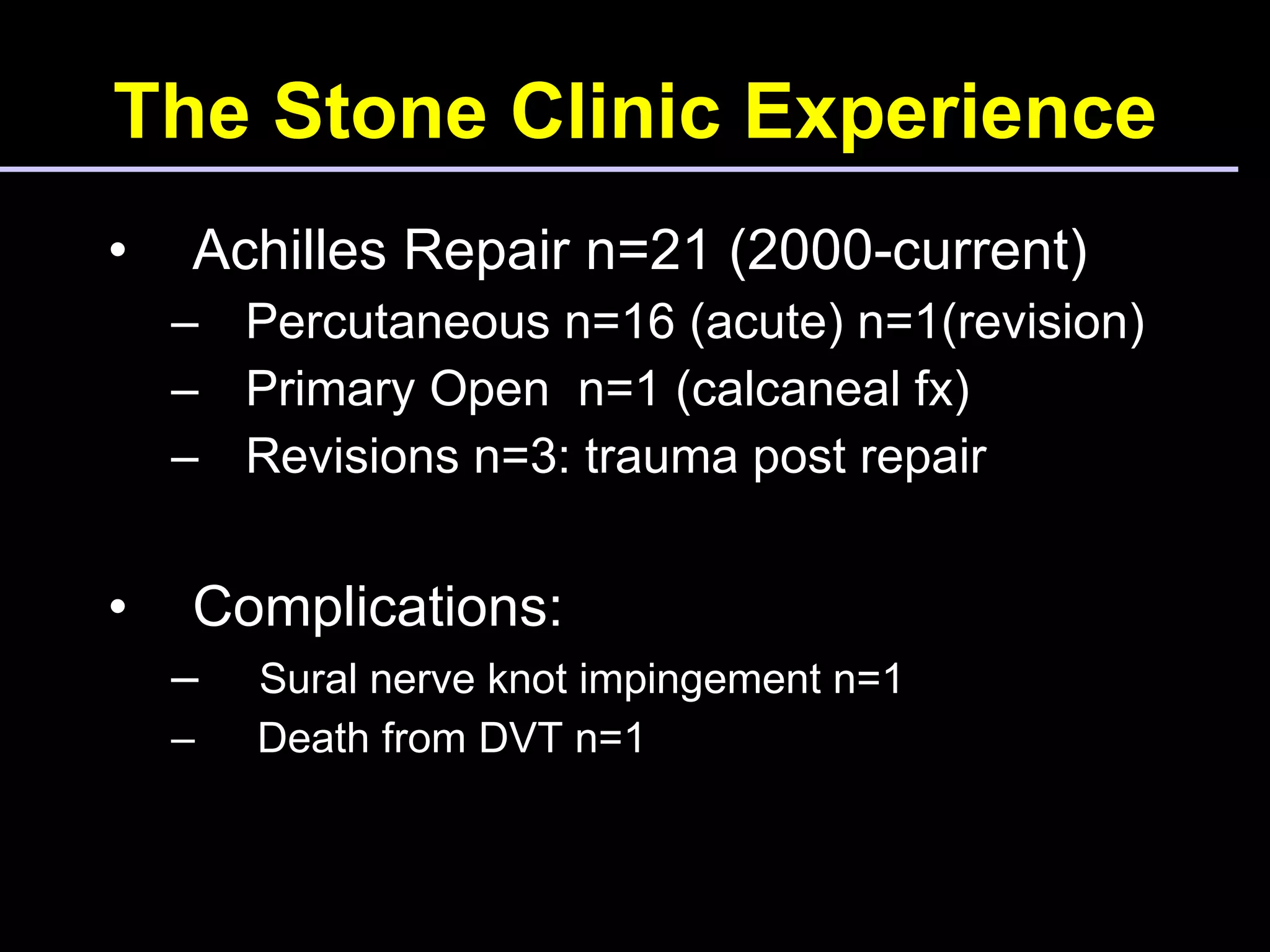 The Stone Clinic Experience

• Achilles Repair n=21 (2000-current)
– Percutaneous n=16 (acute) n=1(revision)
– Primary Open n=1 (calcaneal fx)
– Revisions n=3: trauma post repair

• Complications:
– Sural nerve knot impingement n=1
– Death from DVT n=1